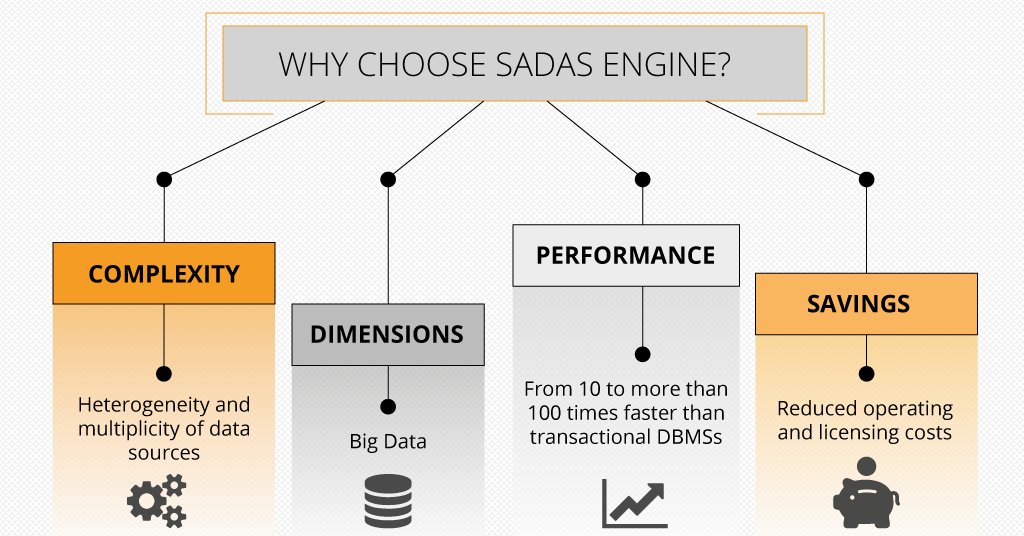 WHY CHOOSE SADAS ENGINE?

COMPLEXITY

Heterogeneity and multiplicity of data sources

DIMENSIONS

Big Data

PERFORMANCE

From 10 to more than 100 times faster than transactional DBMSs

SAVINGS

Reduced operating and licensing costs